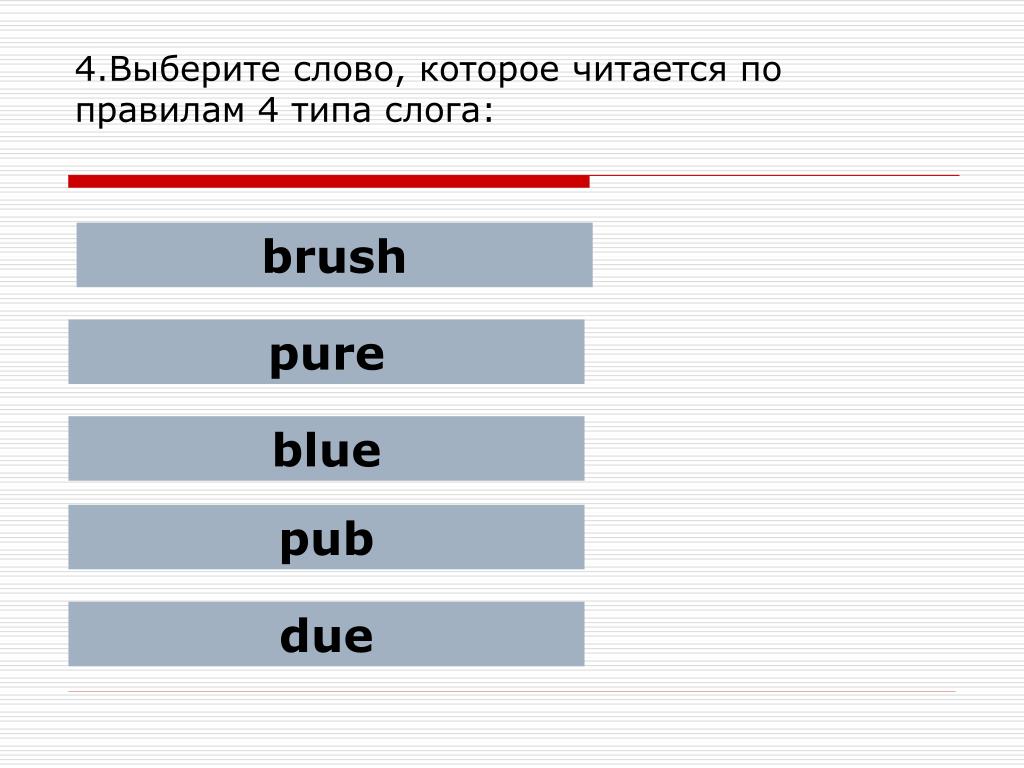 4.Выберите слово, которое читается по правилам 4 типа слога:

brush

pure

blue

pub

due